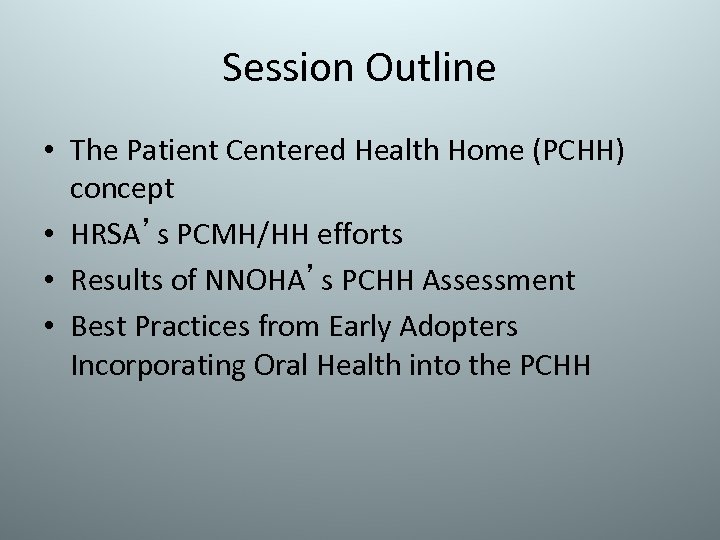 Session Outline

• The Patient Centered Health Home (PCHH) concept
• HRSA’s PCMH/HH efforts
• Results of NNOHA’s PCHH Assessment
• Best Practices from Early Adopters Incorporating Oral Health into the PCHH